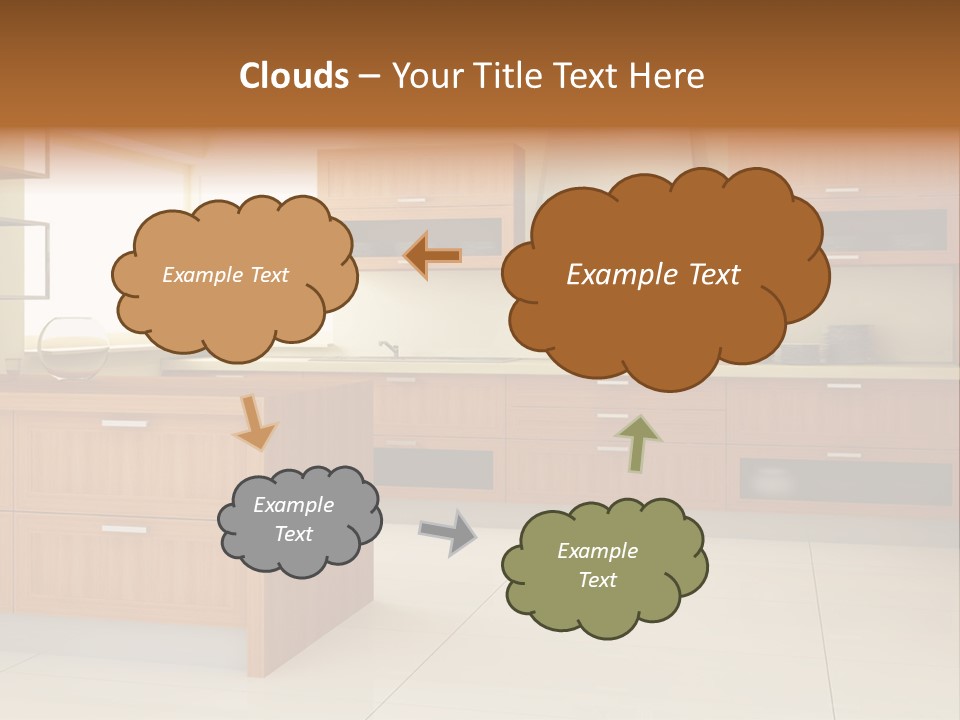 Clouds – Your Title Text Here

Example Text

Example Text

Example Text

Example Text